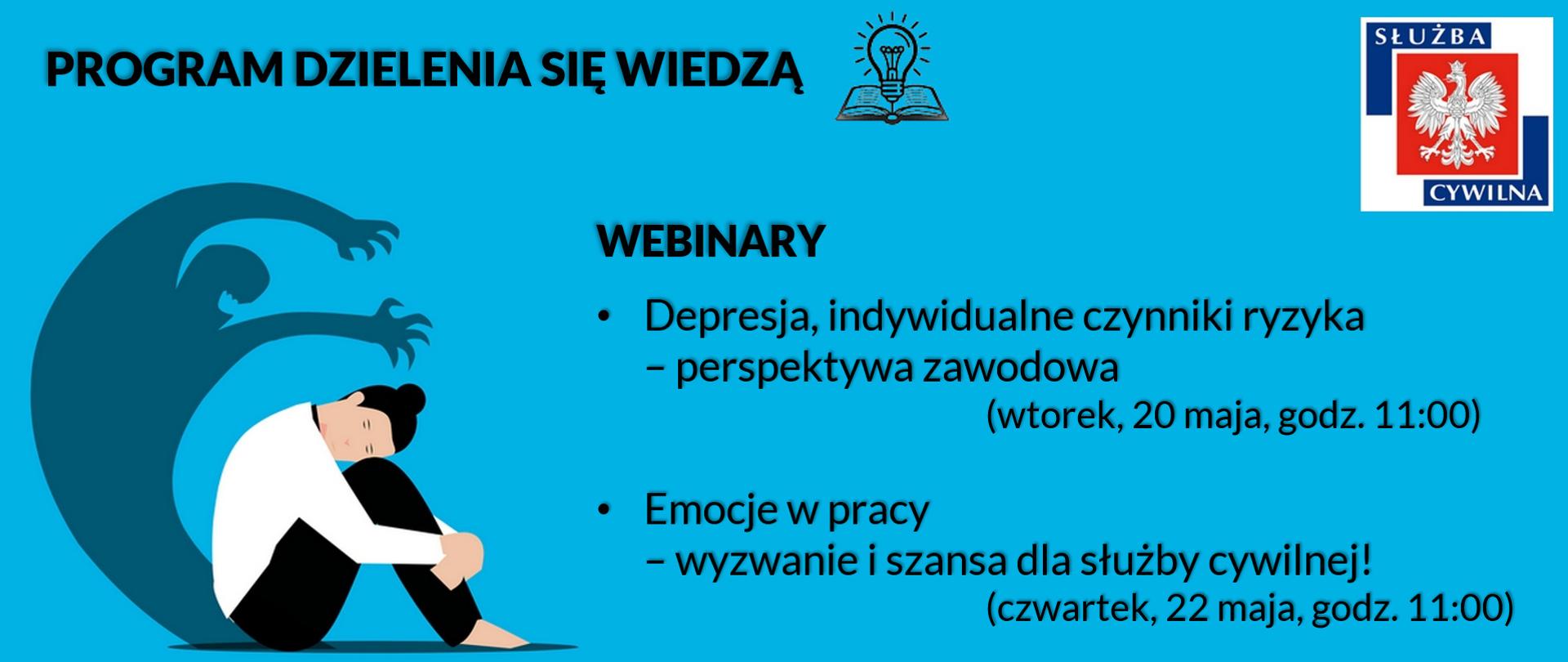 PROGRAM DZIELENIA SIĘ WIEDZĄ

SŁUŻBA CYWILNA

WEBINARY

• Depresja, indywidualne czynniki ryzyka – perspektywa zawodowa
(wtorek, 20 maja, godz. 11:00)

• Emocje w pracy – wyzwanie i szansa dla służby cywilnej!
(czwartek, 22 maja, godz. 11:00)